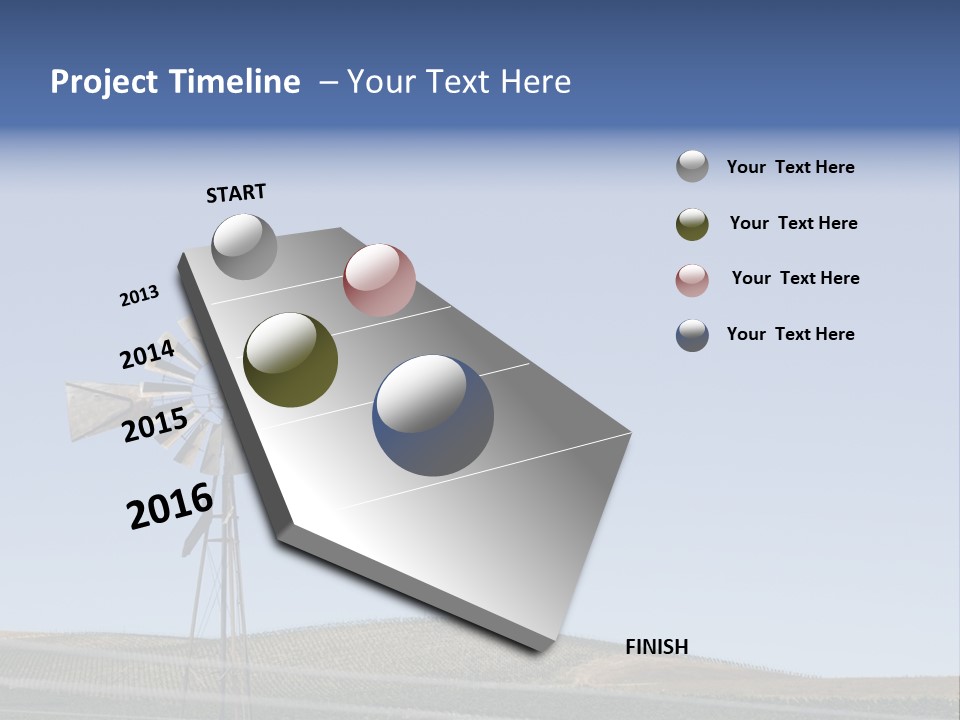 Project Timeline – Your Text Here

START

2013

2014

2015

2016

FINISH

Your Text Here

Your Text Here

Your Text Here

Your Text Here